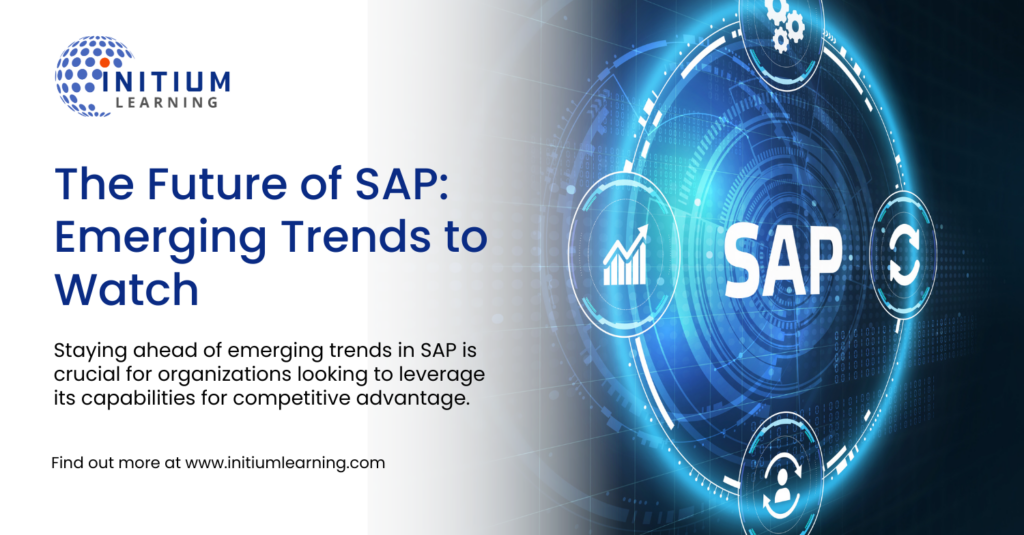 INITIUM
LEARNING

The Future of SAP: Emerging Trends to Watch

Staying ahead of emerging trends in SAP is crucial for organizations looking to leverage its capabilities for competitive advantage.

Find out more at www.initiumlearning.com

SAP